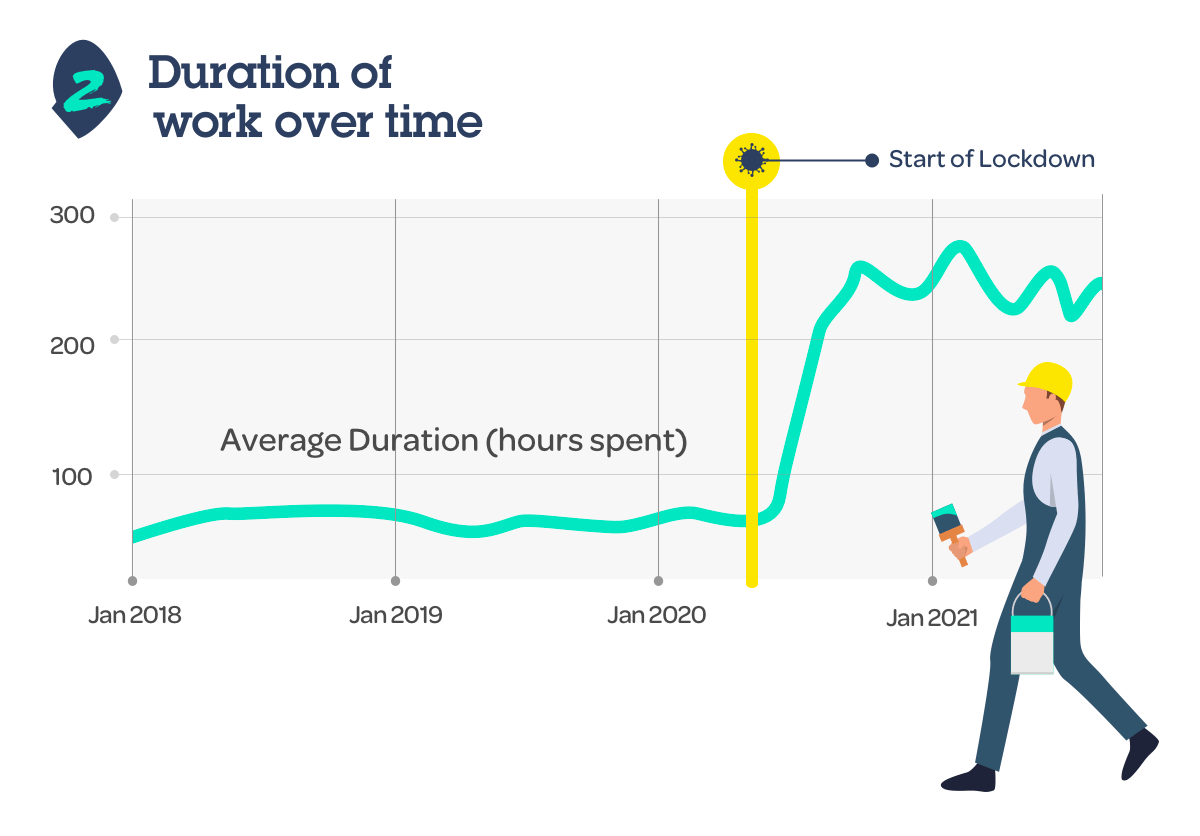 2 Duration of work over time

Start of Lockdown

300
200
100

Average Duration (hours spent)

Jan 2018
Jan 2019
Jan 2020
Jan 2021